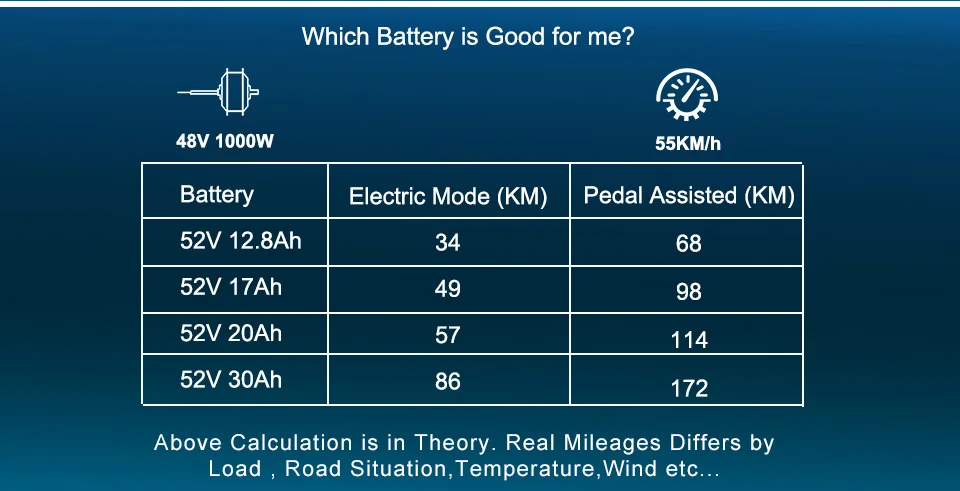 Which Battery is Good for me?

48V 1000W

55KM/h

| Battery | Electric Mode (KM) | Pedal Assisted (KM) |
|---|---|---|
| 52V 12.8Ah | 34 | 68 |
| 52V 17Ah | 49 | 98 |
| 52V 20Ah | 57 | 114 |
| 52V 30Ah | 86 | 172 |

Above Calculation is in Theory. Real Mileages Differs by Load , Road Situation,Temperature,Wind etc...